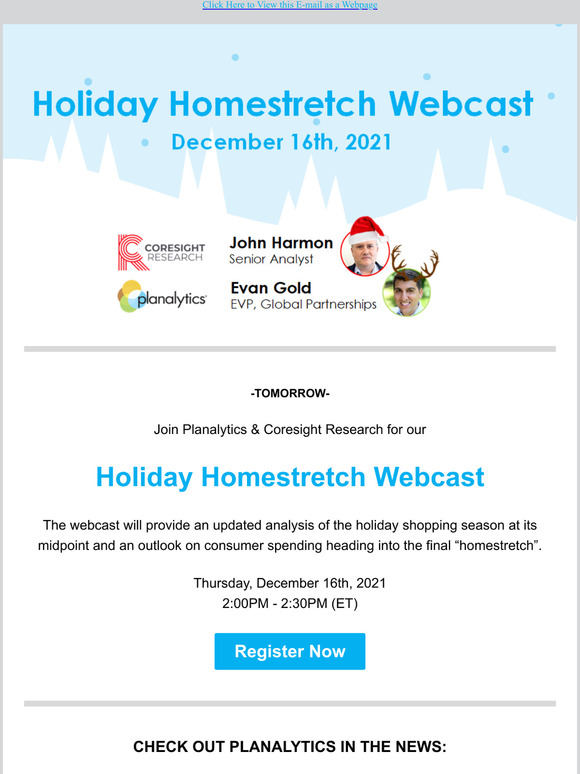 Click Here to View this E-mail as a Webpage

Holiday Homestretch Webcast

December 16th, 2021

CORESIGHT RESEARCH

John Harmon
Senior Analyst

planalytics

Evan Gold
EVP, Global Partnerships

-TOMORROW-

Join Planalytics & Coresight Research for our

Holiday Homestretch Webcast

The webcast will provide an updated analysis of the holiday shopping season at its midpoint and an outlook on consumer spending heading into the final “homestretch”.

Thursday, December 16th, 2021
2:00PM - 2:30PM (ET)

Register Now

CHECK OUT PLANALYTICS IN THE NEWS: